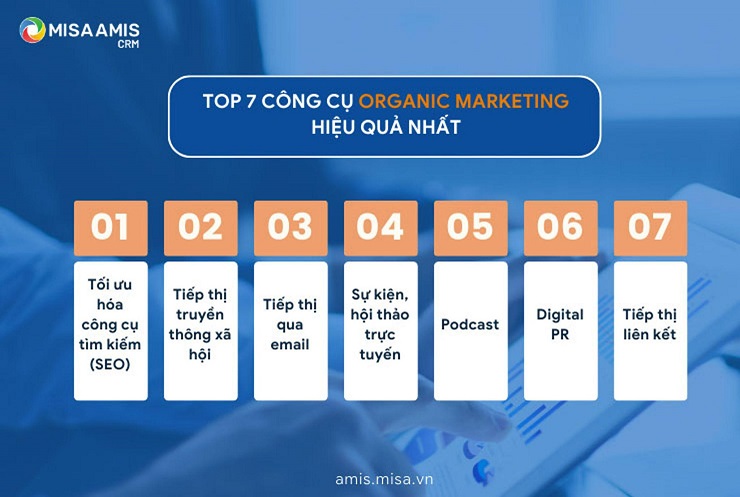 MISA AMIS
CRM

TOP 7 CÔNG CỤ ORGANIC MARKETING HIỆU QUẢ NHẤT

01
Tối ưu hóa công cụ tìm kiếm (SEO)

02
Tiếp thị truyền thông xã hội

03
Tiếp thị qua email

04
Sự kiện, hội thảo trực tuyến

05
Podcast

06
Digital PR

07
Tiếp thị liên kết

amis.misa.vn